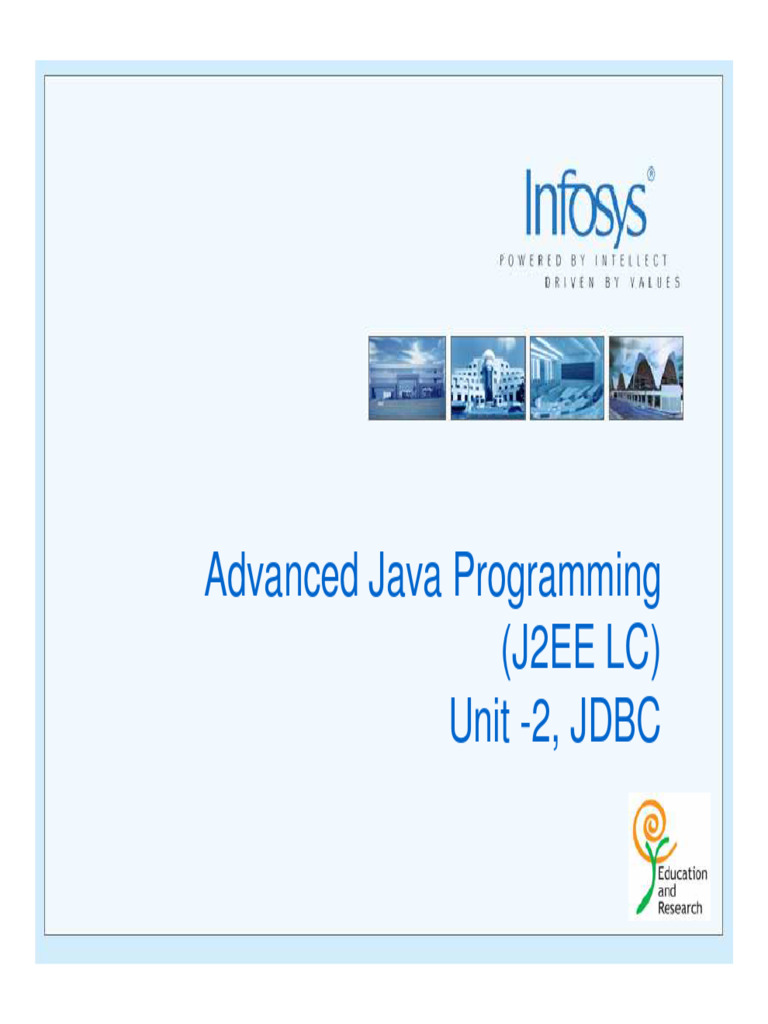 Infosys®

POWERED BY INTELLECT
DRIVEN BY VALUES

Advanced Java Programming
(J2EE LC)
Unit -2, JDBC

Education
and
Research